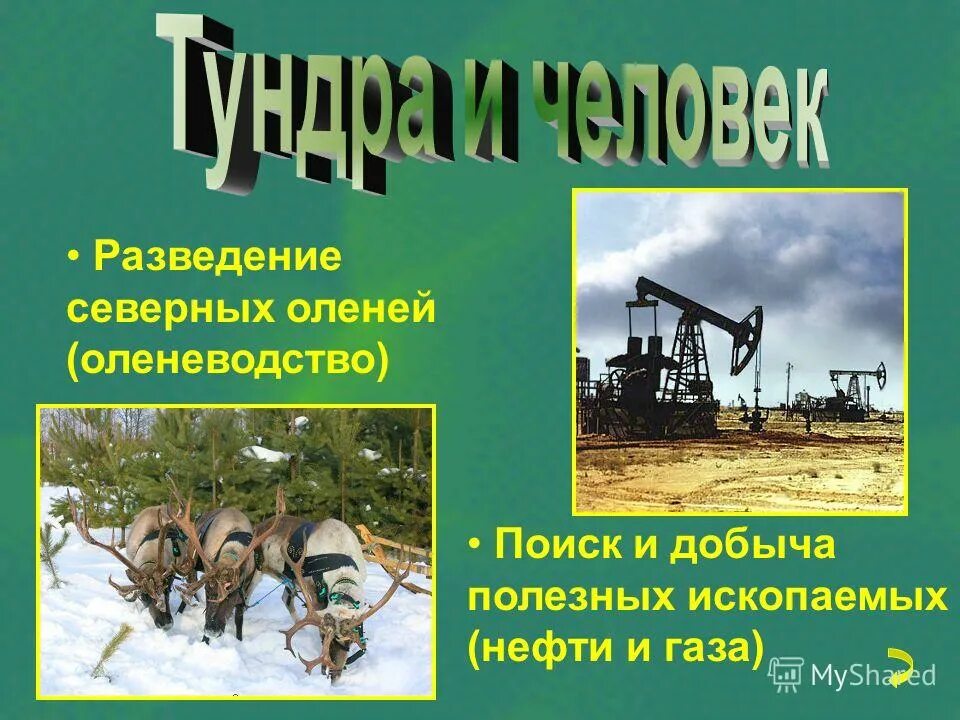 Тундра и человек

• Разведение северных оленей (оленеводство)

• Поиск и добыча полезных ископаемых (нефти и газа)

MyShared